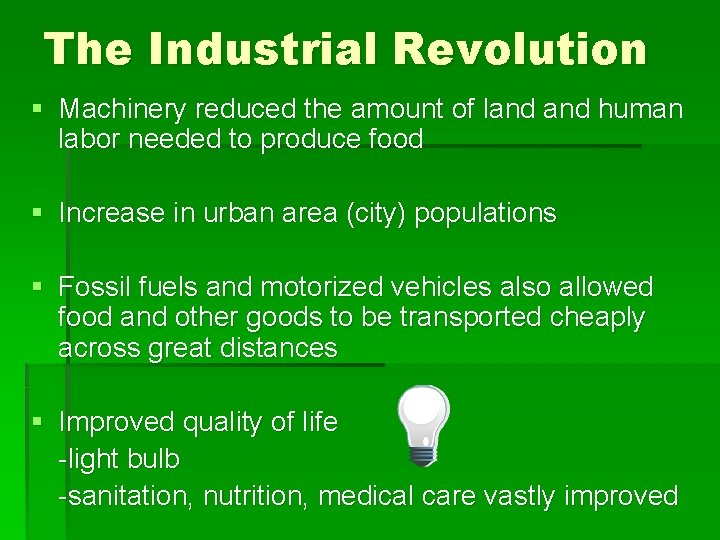 The Industrial Revolution

▪ Machinery reduced the amount of land and human labor needed to produce food

▪ Increase in urban area (city) populations

▪ Fossil fuels and motorized vehicles also allowed food and other goods to be transported cheaply across great distances

▪ Improved quality of life
-light bulb
-sanitation, nutrition, medical care vastly improved